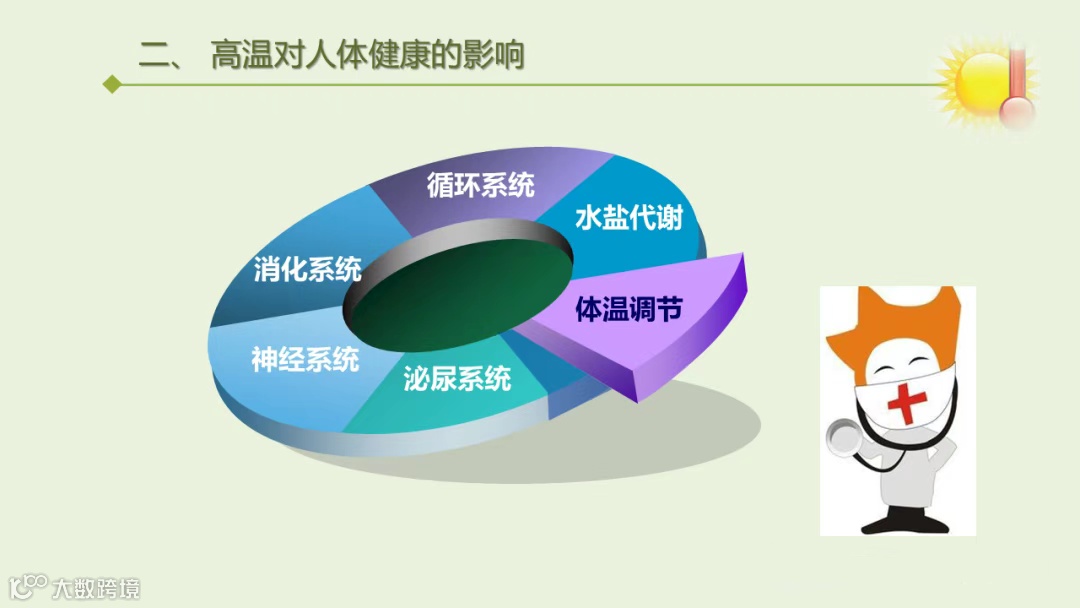 二、 高温对人体健康的影响

循环系统
水盐代谢
消化系统
体温调节
神经系统
泌尿系统

大数跨境